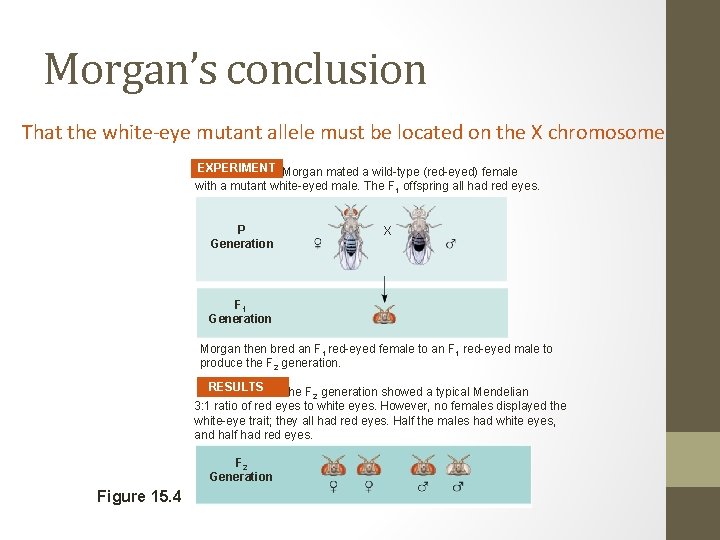 Morgan's conclusion

That the white-eye mutant allele must be located on the X chromosome

EXPERIMENT Morgan mated a wild-type (red-eyed) female with a mutant white-eyed male. The $F_1$ offspring all had red eyes.

P Generation ♀ X ♂

$F_1$ Generation

Morgan then bred an $F_1$ red-eyed female to an $F_1$ red-eyed male to produce the $F_2$ generation.

RESULTS he $F_2$ generation showed a typical Mendelian 3:1 ratio of red eyes to white eyes. However, no females displayed the white-eye trait; they all had red eyes. Half the males had white eyes, and half had red eyes.

$F_2$ Generation ♀ ♀ ♂ ♂

Figure 15.4